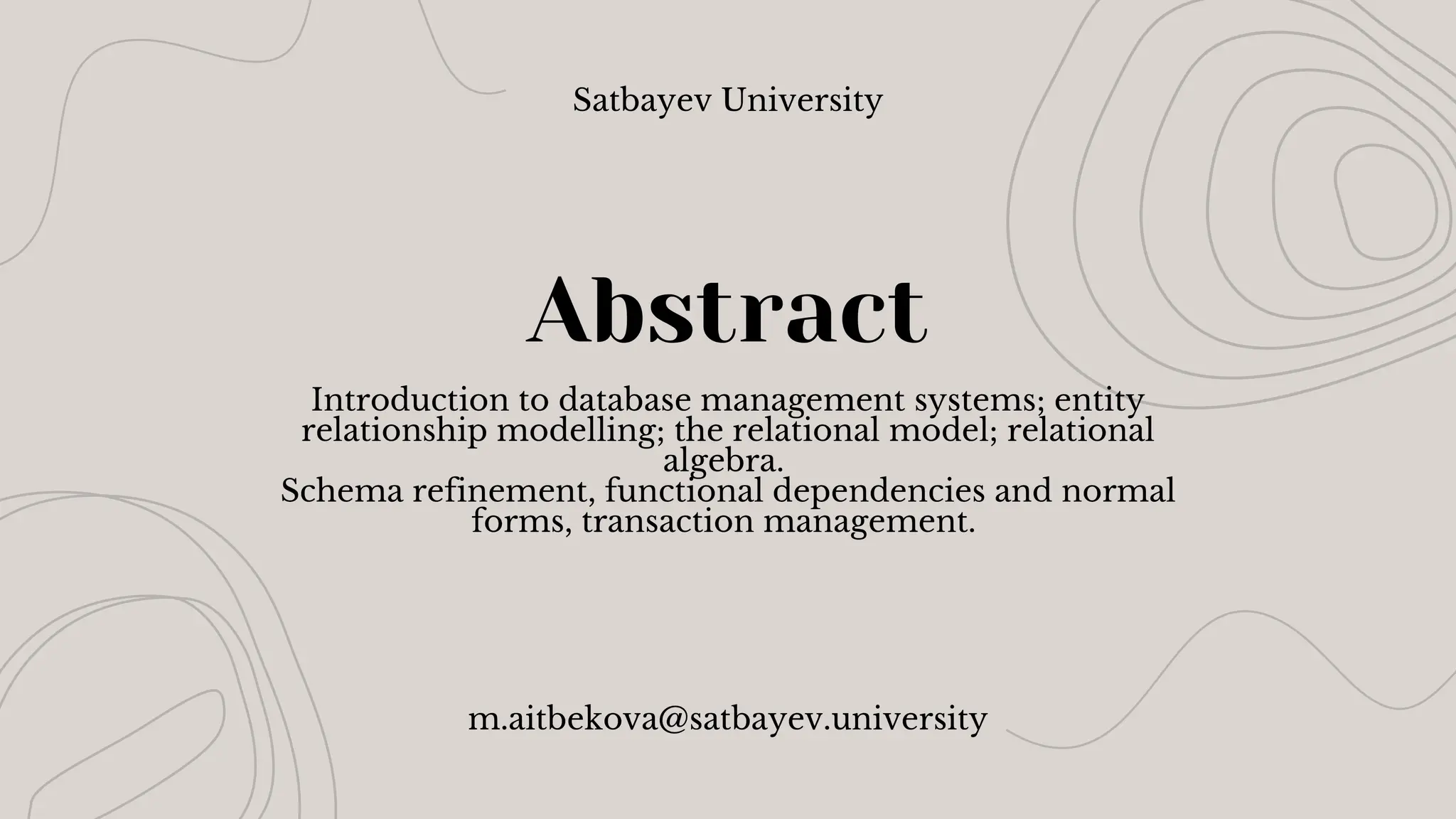 Satbayev University

Abstract

Introduction to database management systems; entity relationship modelling; the relational model; relational algebra.
Schema refinement, functional dependencies and normal forms, transaction management.

m.aitbekova@satbayev.university